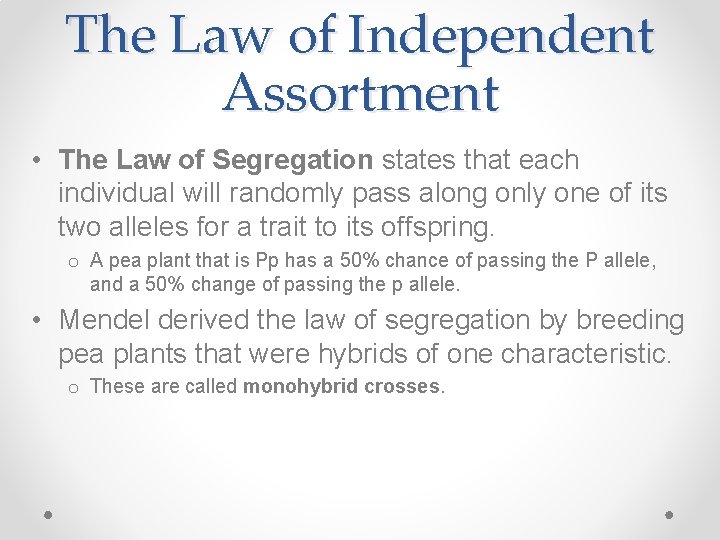 The Law of Independent Assortment

• The Law of Segregation states that each individual will randomly pass along only one of its two alleles for a trait to its offspring.
  o A pea plant that is Pp has a 50% chance of passing the P allele, and a 50% change of passing the p allele.
• Mendel derived the law of segregation by breeding pea plants that were hybrids of one characteristic.
  o These are called monohybrid crosses.